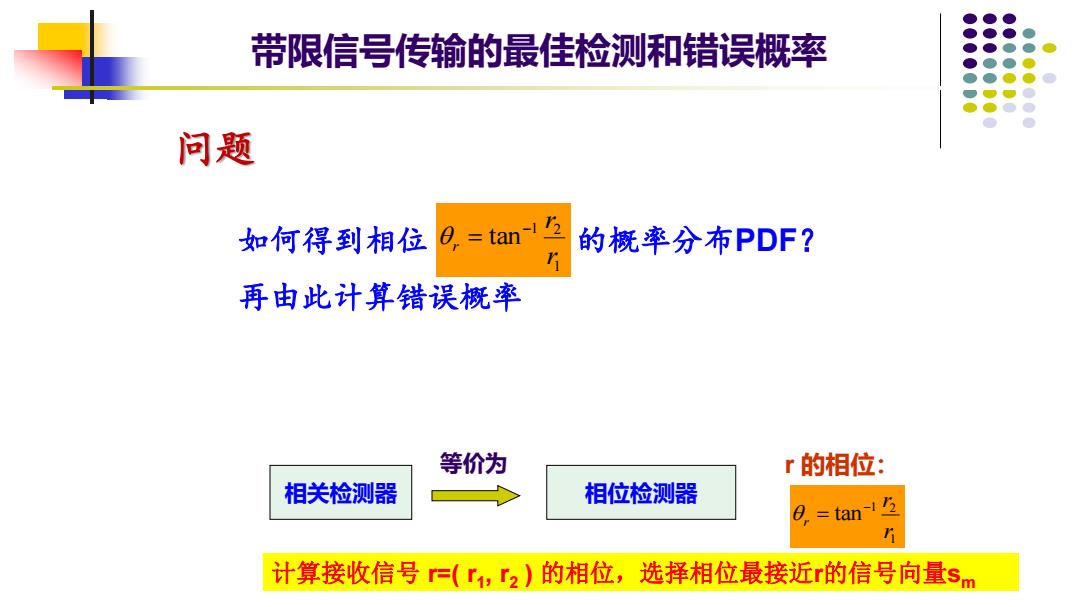 带限信号传输的最佳检测和错误概率

问题

如何得到相位 $\theta_r = \tan^{-1}\frac{r_2}{r_1}$ 的概率分布PDF？
再由此计算错误概率

相关检测器

等价为

相位检测器

r 的相位：

$\theta_r = \tan^{-1}\frac{r_2}{r_1}$

计算接收信号 r=( $r_1$, $r_2$ ) 的相位，选择相位最接近r的信号向量$s_m$